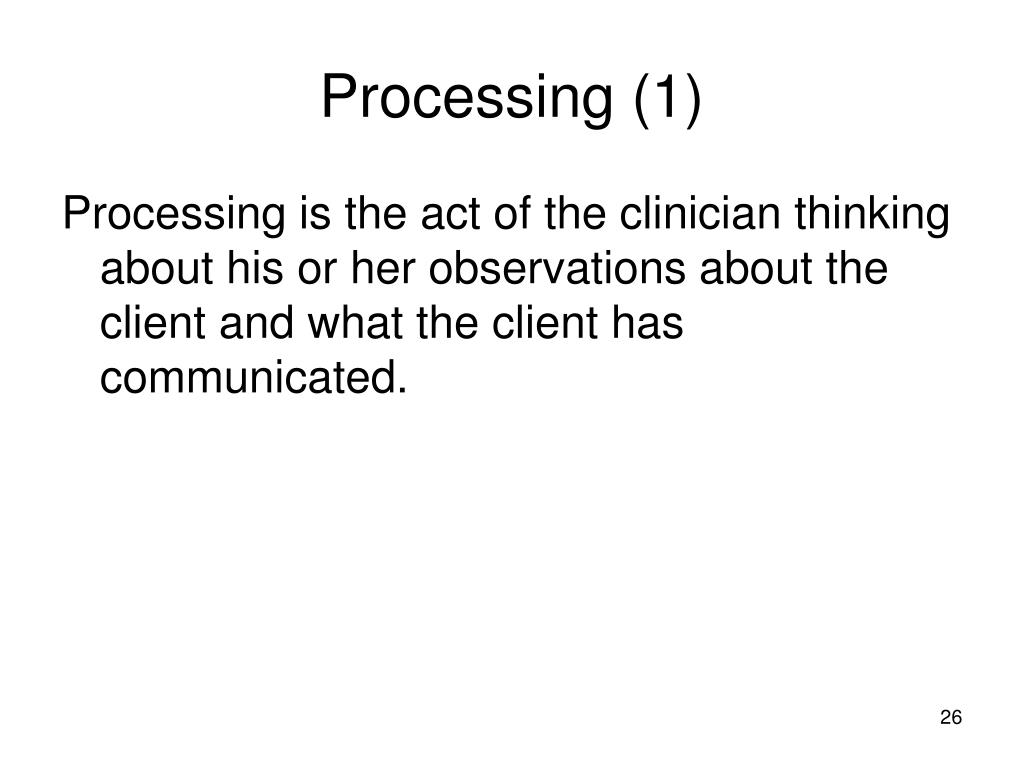 Processing (1)

Processing is the act of the clinician thinking about his or her observations about the client and what the client has communicated.

26